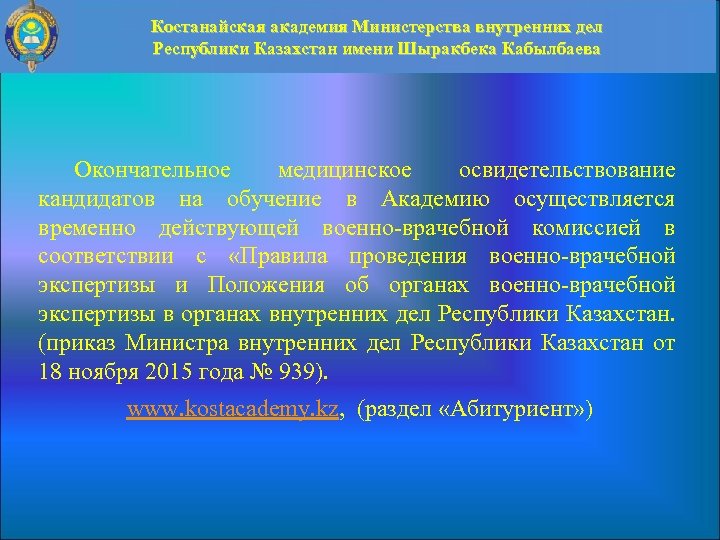 Костанайская академия Министерства внутренних дел Республики Казахстан имени Шыракбека Кабылбаева

Окончательное медицинское освидетельствование кандидатов на обучение в Академию осуществляется временно действующей военно-врачебной комиссией в соответствии с «Правила проведения военно-врачебной экспертизы и Положения об органах военно-врачебной экспертизы в органах внутренних дел Республики Казахстан. (приказ Министра внутренних дел Республики Казахстан от 18 ноября 2015 года № 939).

www.kostacademy.kz, (раздел «Абитуриент»)